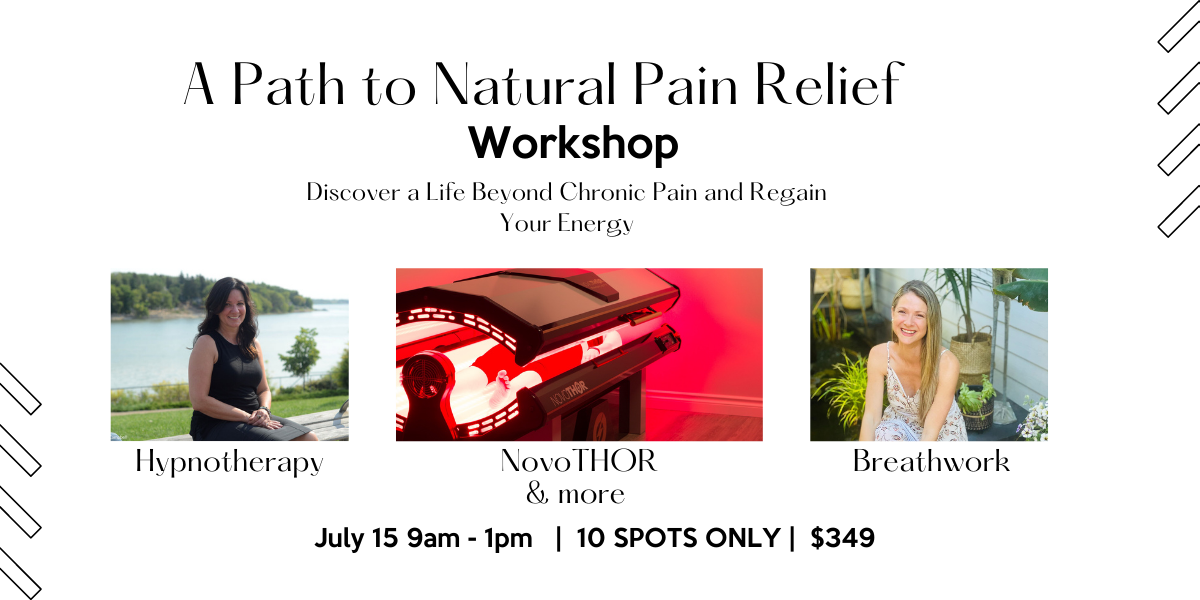 A Path to Natural Pain Relief
Workshop
Discover a Life Beyond Chronic Pain and Regain Your Energy

NOVOTHOR

Hypnotherapy

NovoTHOR
& more

Breathwork

July 15 9am - 1pm | 10 SPOTS ONLY | $349